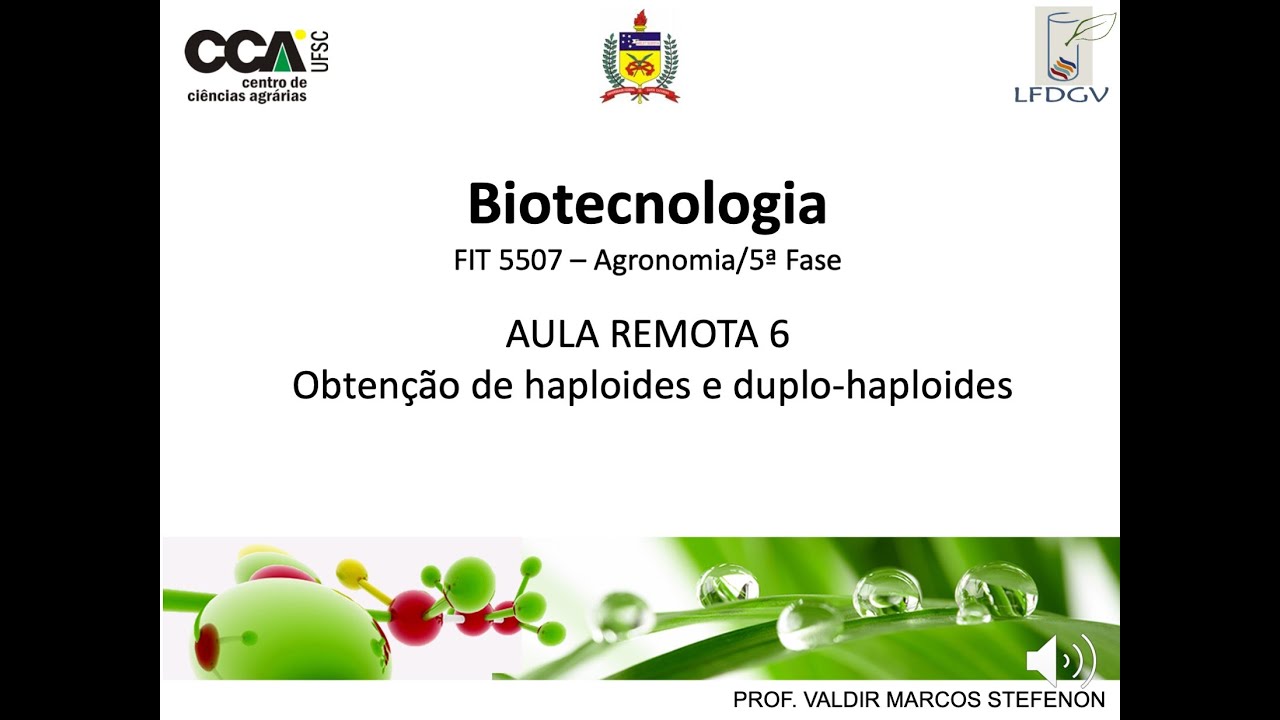 CCA UFSC
centro de ciências agrárias

LFDGV

Biotecnologia
FIT 5507 – Agronomia/5ª Fase

AULA REMOTA 6
Obtenção de haploides e duplo-haploides

PROF. VALDIR MARCOS STEFENON